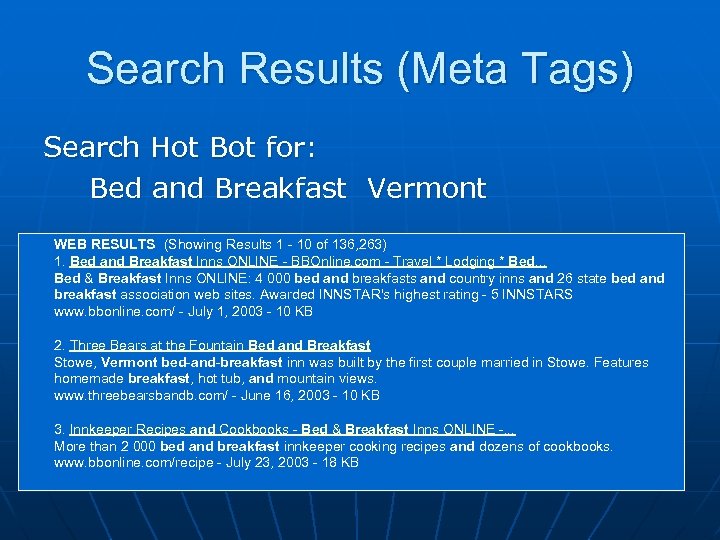 Search Results (Meta Tags)

Search Hot Bot for:

Bed and Breakfast Vermont

WEB RESULTS (Showing Results 1 - 10 of 136,263)

1. Bed and Breakfast Inns ONLINE - BBOnline.com - Travel * Lodging * Bed...
Bed & Breakfast Inns ONLINE: 4 000 bed and breakfasts and country inns and 26 state bed and breakfast association web sites. Awarded INNSTAR's highest rating - 5 INNSTARS
www.bbonline.com/ - July 1, 2003 - 10 KB

2. Three Bears at the Fountain Bed and Breakfast
Stowe, Vermont bed-and-breakfast inn was built by the first couple married in Stowe. Features homemade breakfast, hot tub, and mountain views.
www.threebearsbandb.com/ - June 16, 2003 - 10 KB

3. Innkeeper Recipes and Cookbooks - Bed & Breakfast Inns ONLINE -...
More than 2 000 bed and breakfast innkeeper cooking recipes and dozens of cookbooks.
www.bbonline.com/recipe - July 23, 2003 - 18 KB